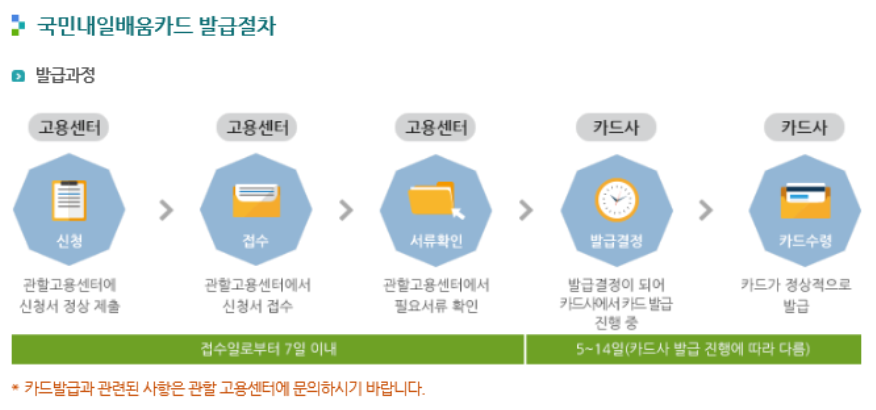 국민내일배움카드 발급절차

발급과정

고용센터

신청

관할고용센터에 신청서 정상 제출

고용센터

접수

관할고용센터에서 신청서 접수

고용센터

서류확인

관할고용센터에서 필요서류 확인

카드사

발급결정

발급결정이 되어 카드사에서 카드 발급 진행 중

카드사

카드수령

카드가 정상적으로 발급

접수일로부터 7일 이내

5~14일(카드사 발급 진행에 따라 다름)

* 카드발급과 관련된 사항은 관할 고용센터에 문의하시기 바랍니다.